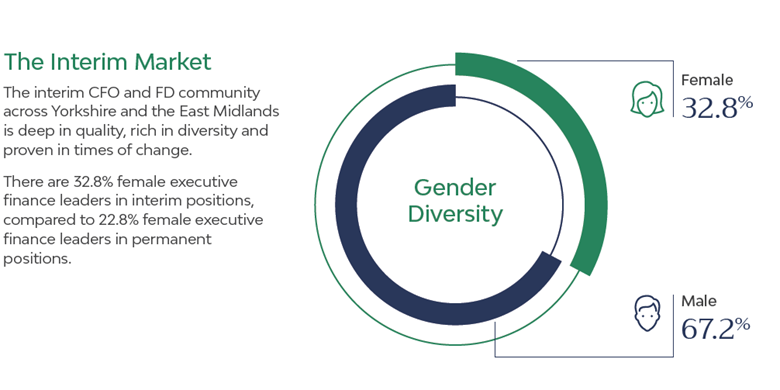 The Interim Market

The interim CFO and FD community across Yorkshire and the East Midlands is deep in quality, rich in diversity and proven in times of change.

There are 32.8% female executive finance leaders in interim positions, compared to 22.8% female executive finance leaders in permanent positions.

Gender Diversity

Female
32.8%

Male
67.2%